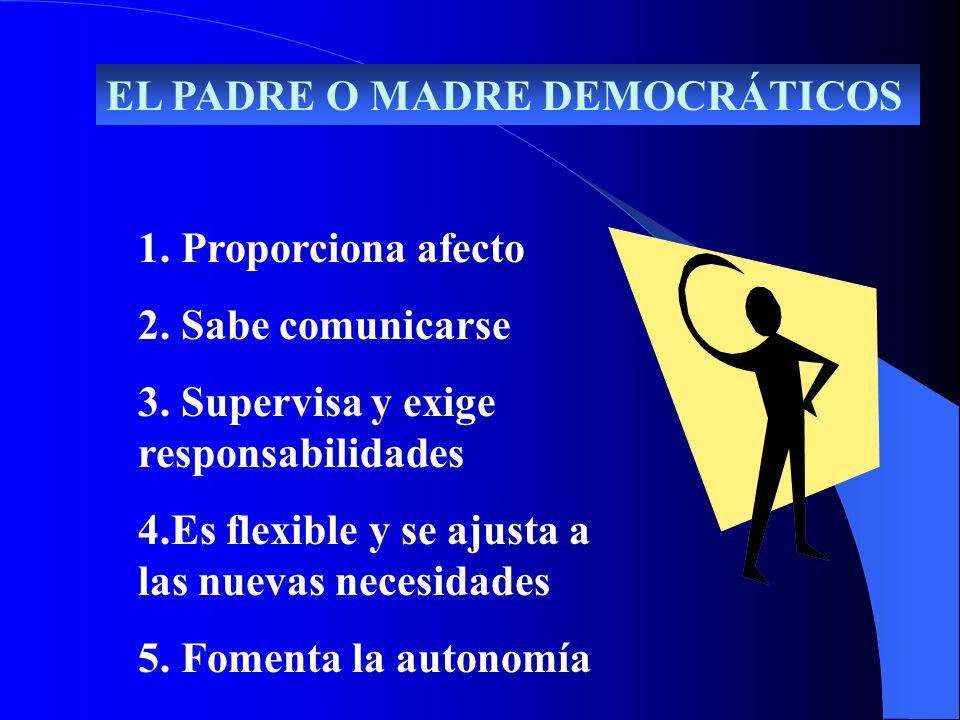 EL PADRE O MADRE DEMOCRÁTICOS

1. Proporciona afecto

2. Sabe comunicarse

3. Supervisa y exige responsabilidades

4.Es flexible y se ajusta a las nuevas necesidades

5. Fomenta la autonomía